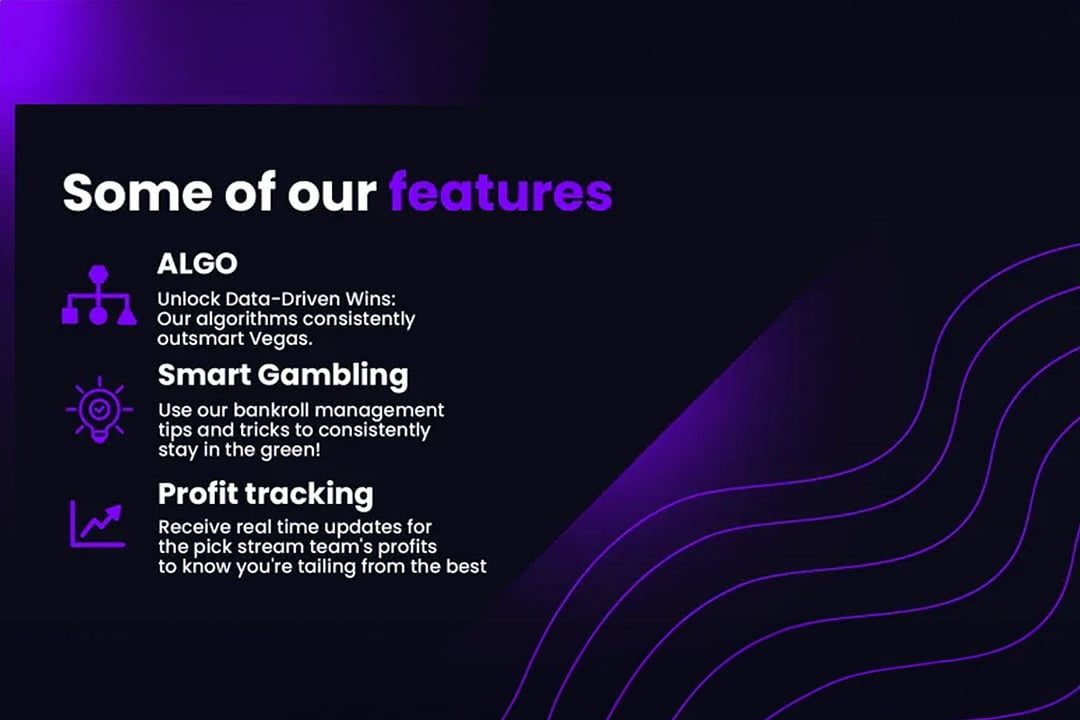 Some of our features

ALGO

Unlock Data-Driven Wins: Our algorithms consistently outsmart Vegas.

Smart Gambling

Use our bankroll management tips and tricks to consistently stay in the green!

Profit tracking

Receive real time updates for the pick stream team's profits to know you're tailing from the best